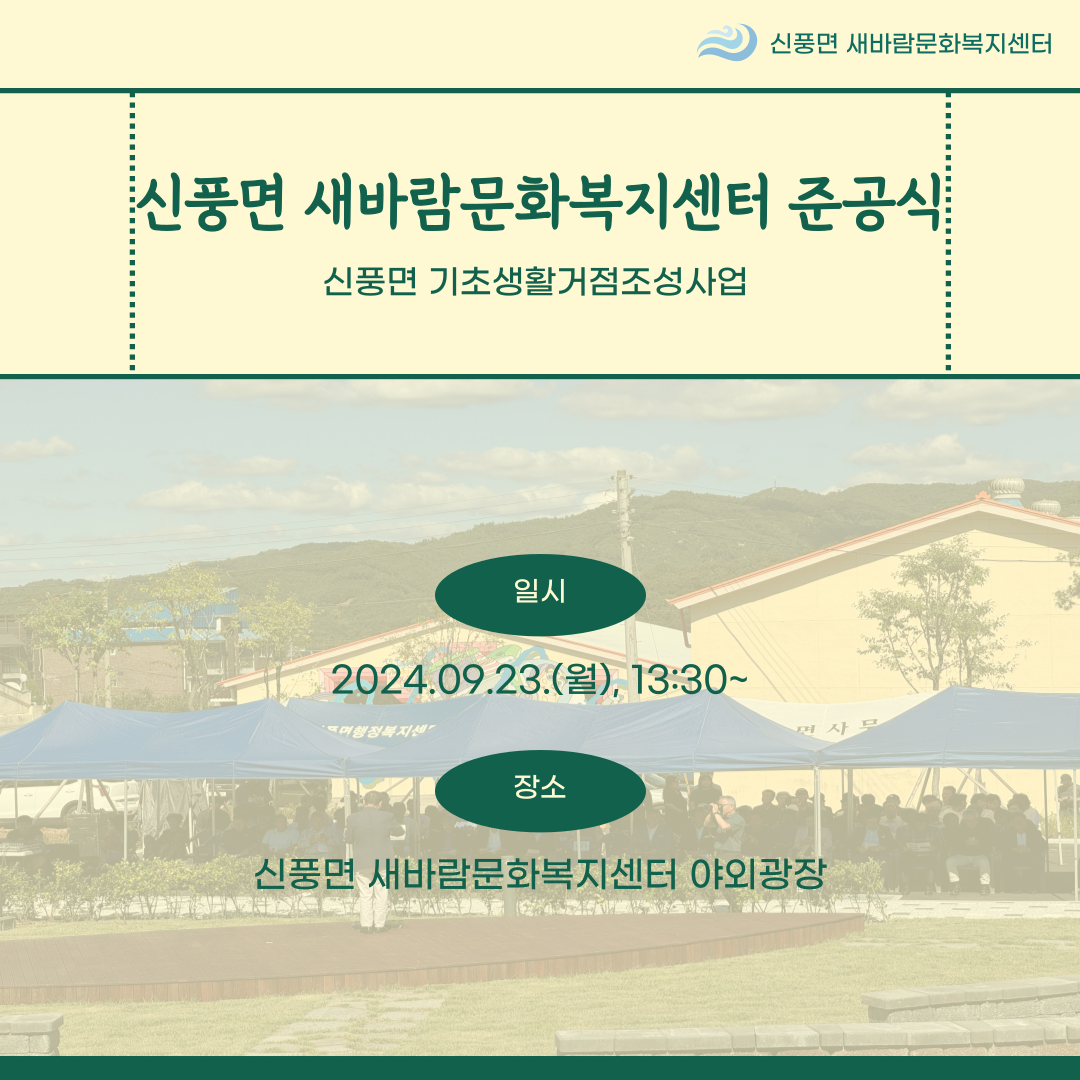 신풍면 새바람문화복지센터

신풍면 새바람문화복지센터 준공식

신풍면 기초생활거점조성사업

일시

2024.09.23.(월), 13:30~

장소

신풍면 새바람문화복지센터 야외광장